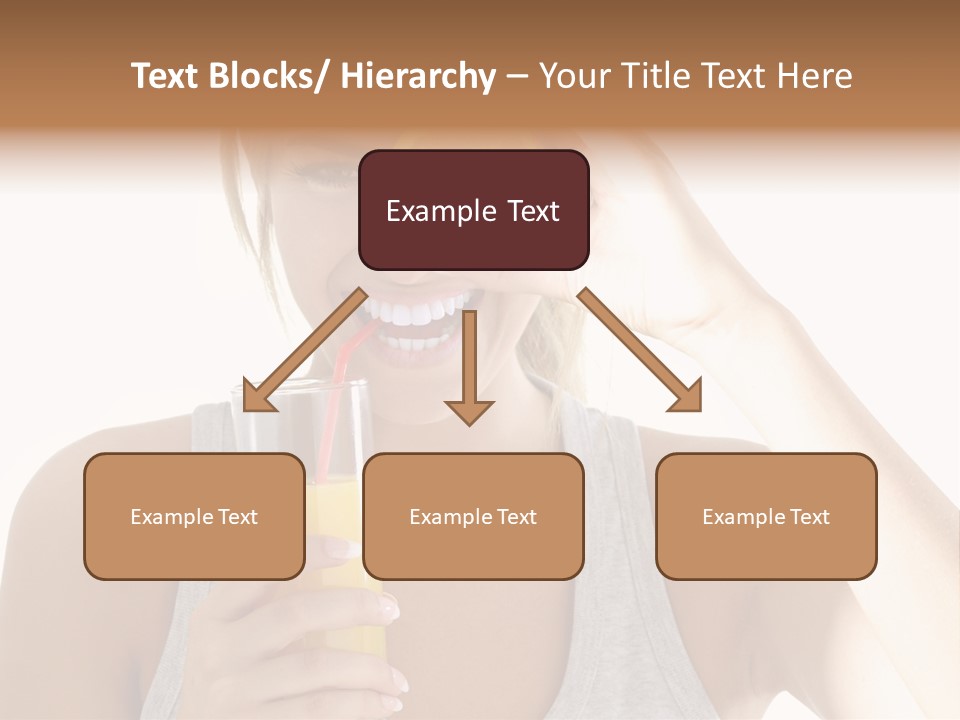 Text Blocks/ Hierarchy – Your Title Text Here

Example Text

Example Text

Example Text

Example Text